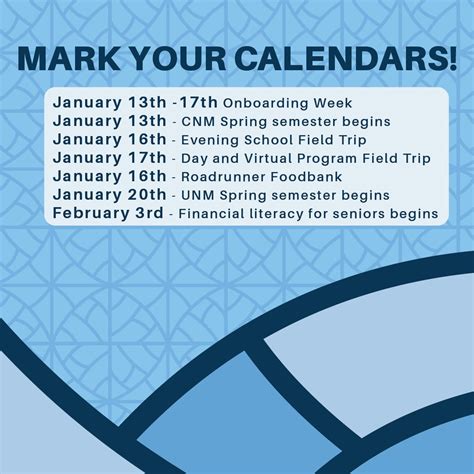 MARK YOUR CALENDARS!

January 13th -17th Onboarding Week
January 13th - CNM Spring semester begins
January 16th - Evening School Field Trip
January 17th - Day and Virtual Program Field Trip
January 16th - Roadrunner Foodbank
January 20th - UNM Spring semester begins
February 3rd - Financial literacy for seniors begins